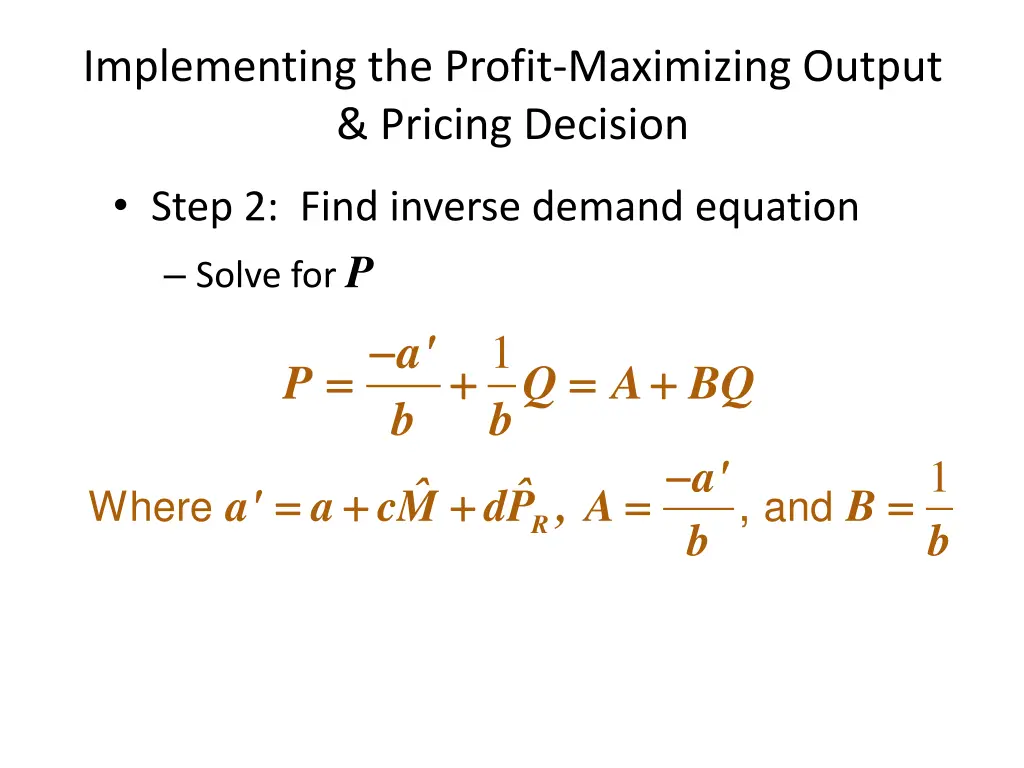 Implementing the Profit-Maximizing Output & Pricing Decision

• Step 2: Find inverse demand equation

– Solve for $P$

$P = \frac{-a'}{b} + \frac{1}{b}Q = A + BQ$

Where $a' = a + c\hat{M} + d\hat{P}_R$, $A = \frac{-a'}{b}$, and $B = \frac{1}{b}$